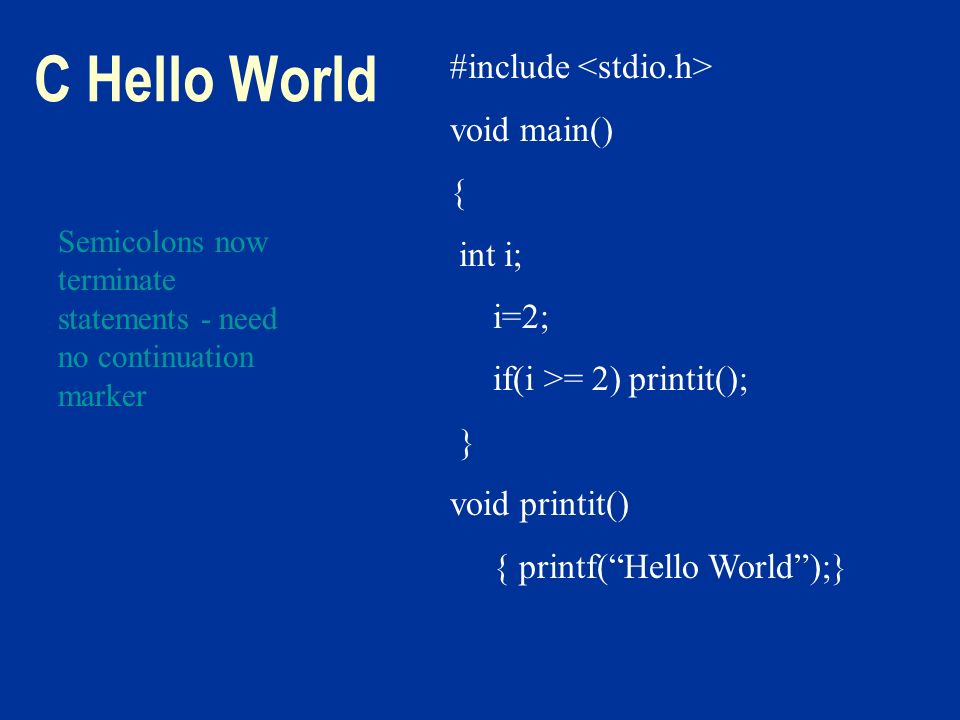 C Hello World

Semicolons now terminate statements - need no continuation marker

#include <stdio.h>

void main()

{

int i;

i=2;

if(i >= 2) printit();

}

void printit()

{ printf(“Hello World”);}